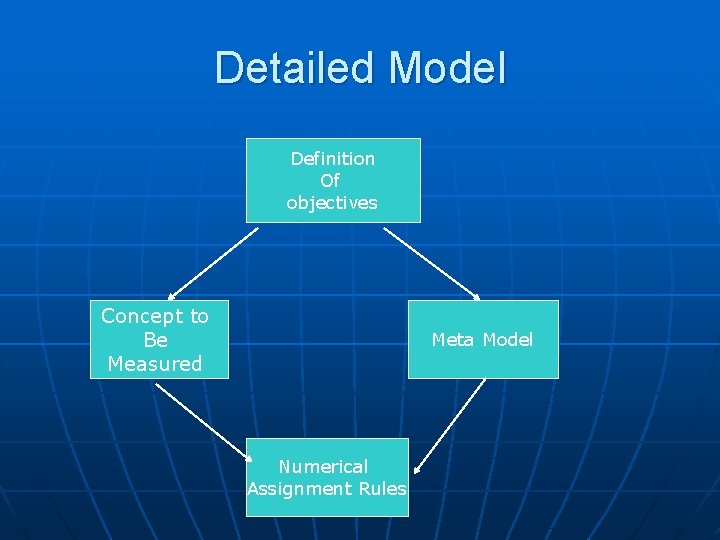 Detailed Model

Definition
Of
objectives

Concept to
Be
Measured

Meta Model

Numerical
Assignment Rules